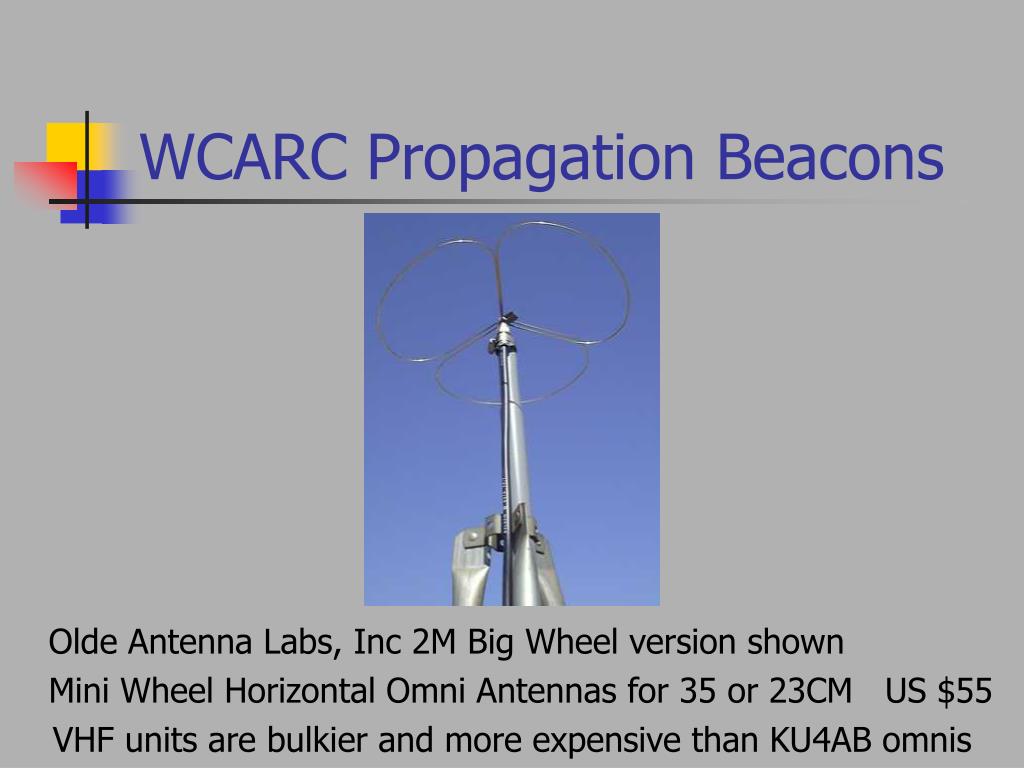 WCARC Propagation Beacons

Olde Antenna Labs, Inc 2M Big Wheel version shown

Mini Wheel Horizontal Omni Antennas for 35 or 23CM US \$55

VHF units are bulkier and more expensive than KU4AB omnis